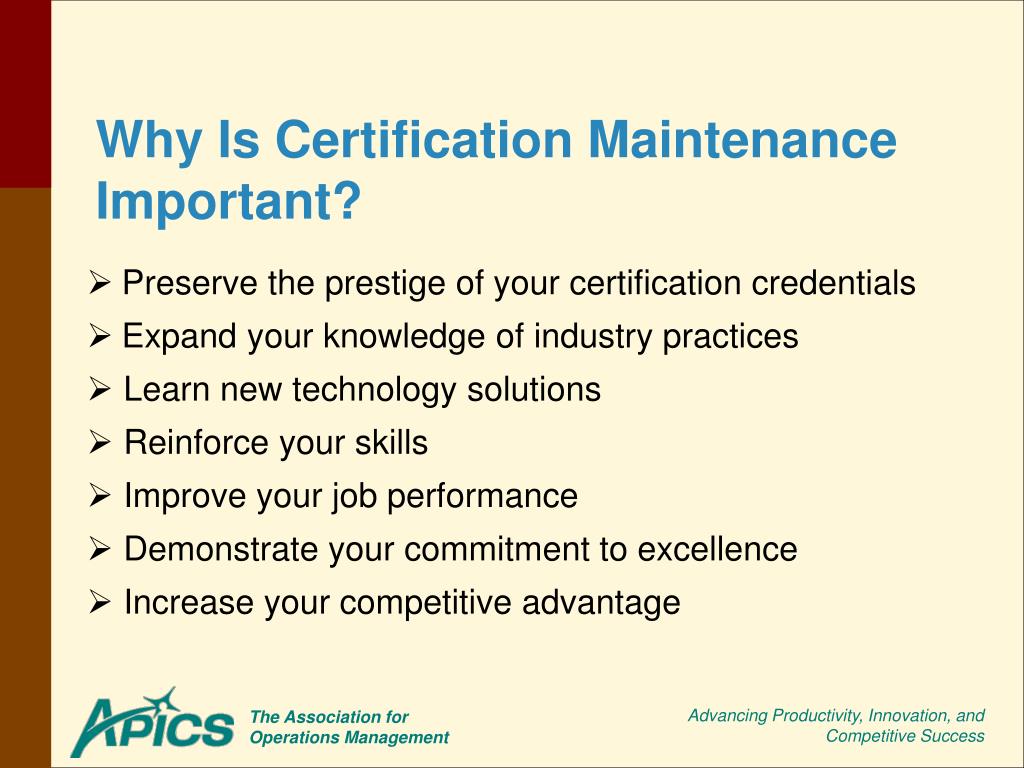 Why Is Certification Maintenance Important?

➢ Preserve the prestige of your certification credentials
➢ Expand your knowledge of industry practices
➢ Learn new technology solutions
➢ Reinforce your skills
➢ Improve your job performance
➢ Demonstrate your commitment to excellence
➢ Increase your competitive advantage

APICS The Association for Operations Management

Advancing Productivity, Innovation, and Competitive Success